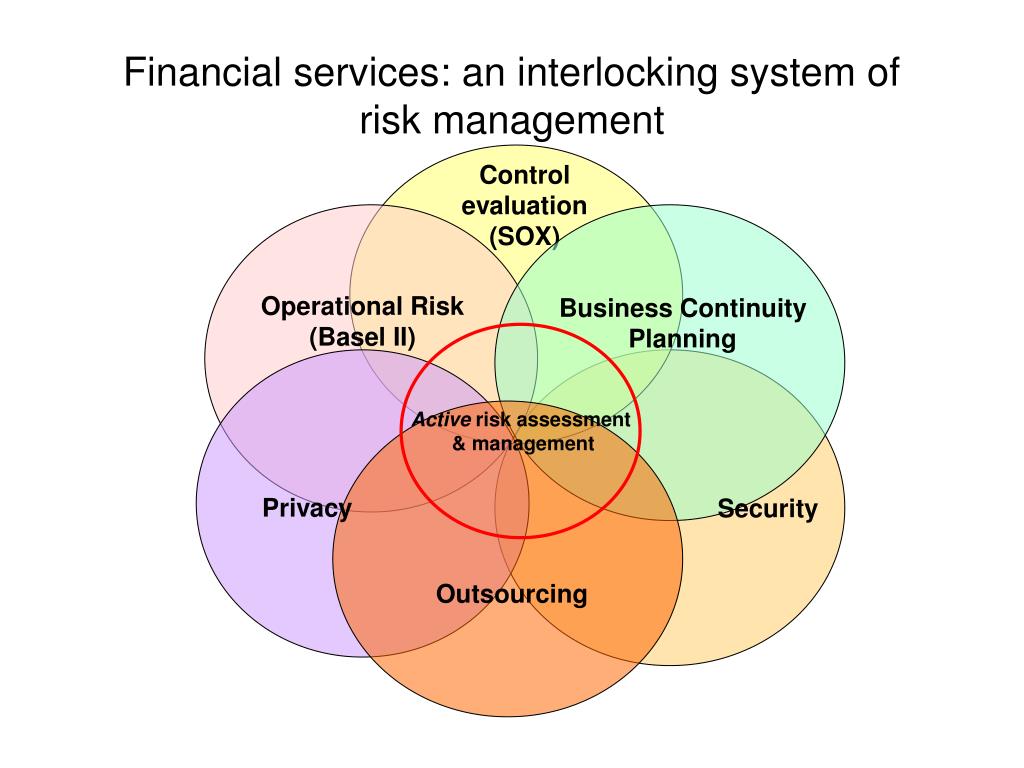 Financial services: an interlocking system of risk management

Control evaluation (SOX)

Operational Risk (Basel II)

Business Continuity Planning

Active risk assessment & management

Privacy

Security

Outsourcing